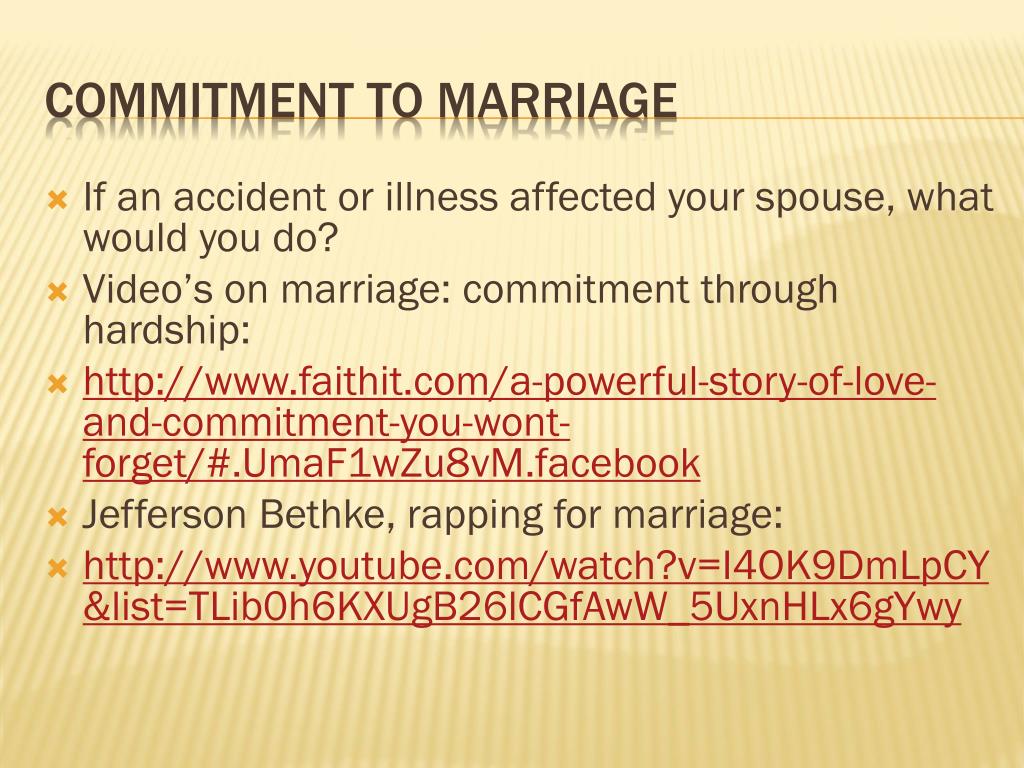 COMMITMENT TO MARRIAGE

If an accident or illness affected your spouse, what would you do?

Video's on marriage: commitment through hardship:

http://www.faithit.com/a-powerful-story-of-love-and-commitment-you-wont-forget/#.UmaF1wZu8vM.facebook

Jefferson Bethke, rapping for marriage:

http://www.youtube.com/watch?v=I4OK9DmLpCY&list=TLib0h6KXUgB26lCGfAwW_5UxnHLx6gYwy